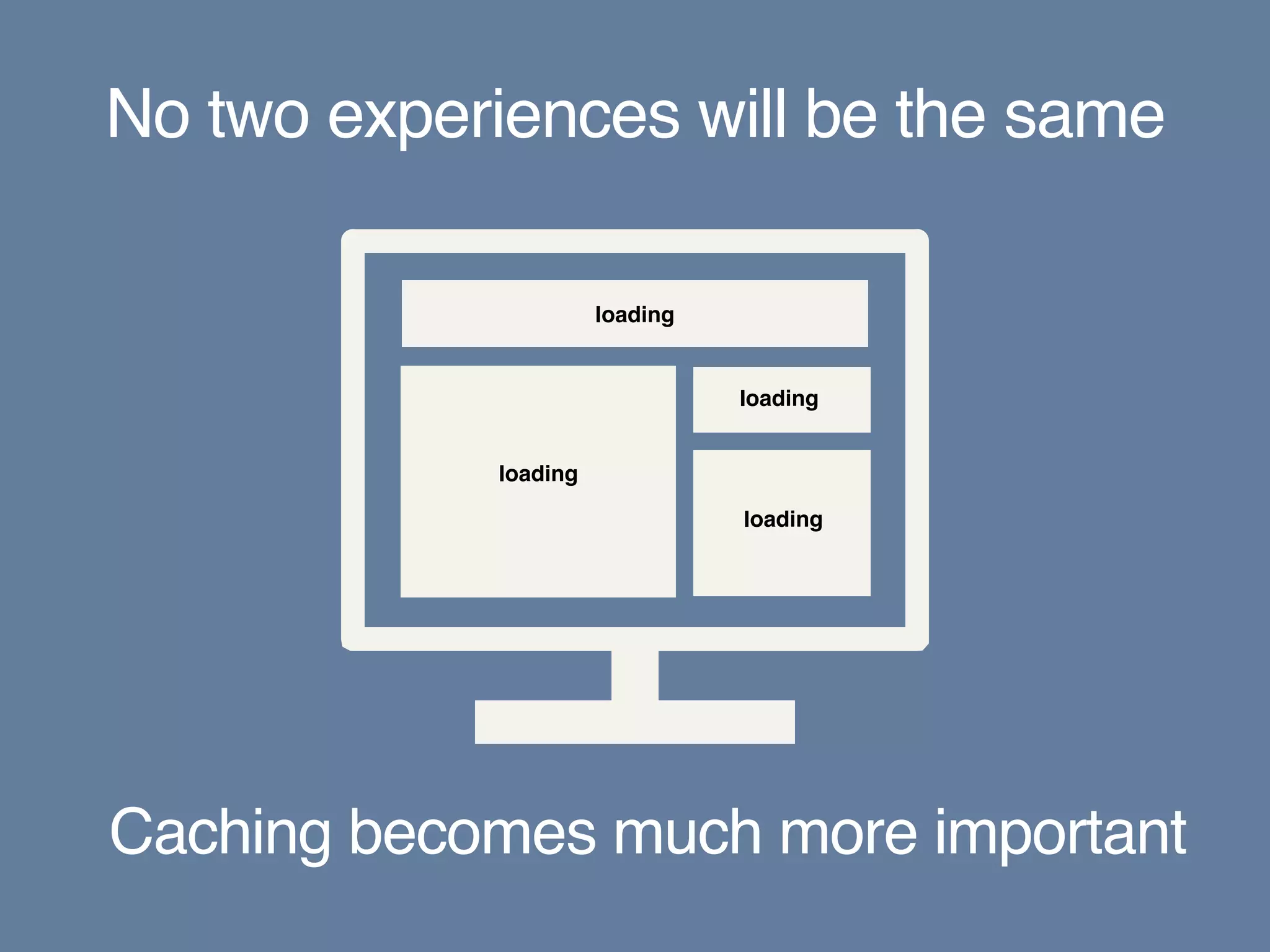 No two experiences will be the same

loading

loading

loading

loading

Caching becomes much more important